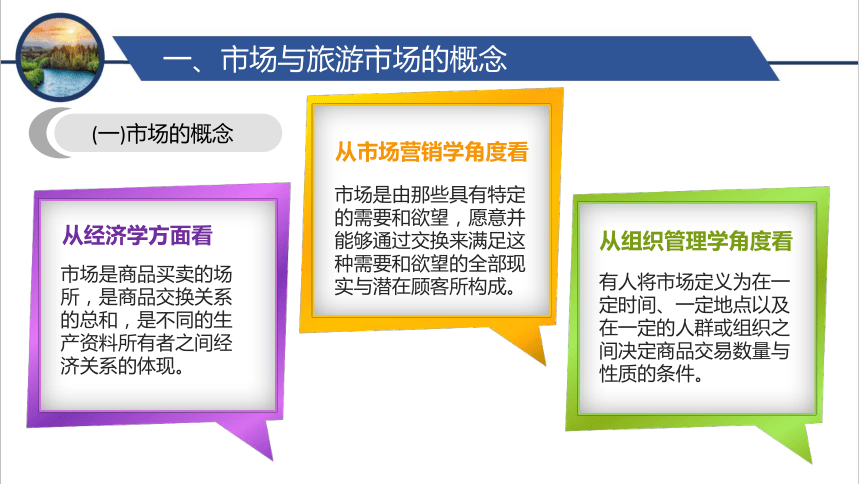 一、市场与旅游市场的概念

(一)市场的概念

从经济学方面看

市场是商品买卖的场所，是商品交换关系的总和，是不同的生产资料所有者之间经济关系的体现。

从市场营销学角度看

市场是由那些具有特定的需要和欲望，愿意并能够通过交换来满足这种需要和欲望的全部现实与潜在顾客所构成。

从组织管理学角度看

有人将市场定义为在一定时间、一定地点以及在一定的人群或组织之间决定商品交易数量与性质的条件。